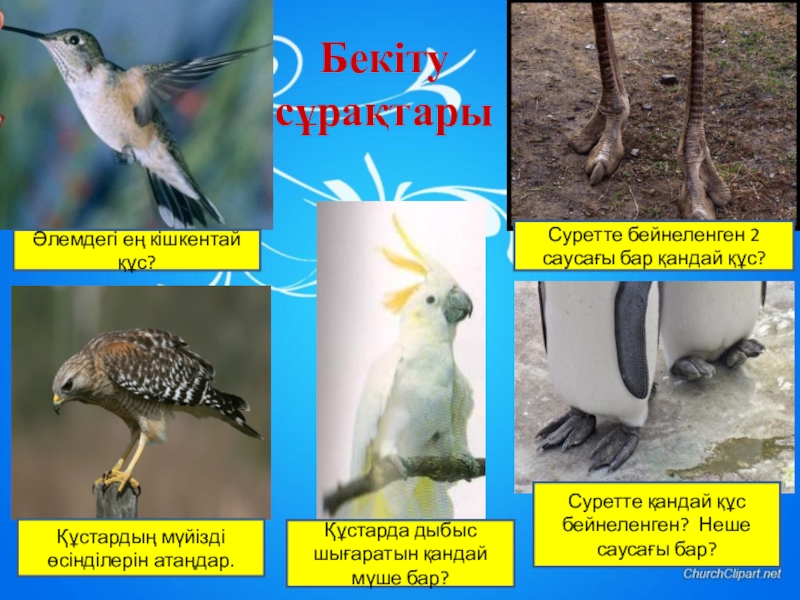 Бекіту сұрақтары

Әлемдегі ең кішкентай құс?

Суретте бейнеленген 2 саусағы бар қандай құс?

Құстардың мүйізді өсінділерін атаңдар.

Құстарда дыбыс шығаратын қандай мүше бар?

Суретте қандай құс бейнеленген? Неше саусағы бар?

ChurchClipart.net